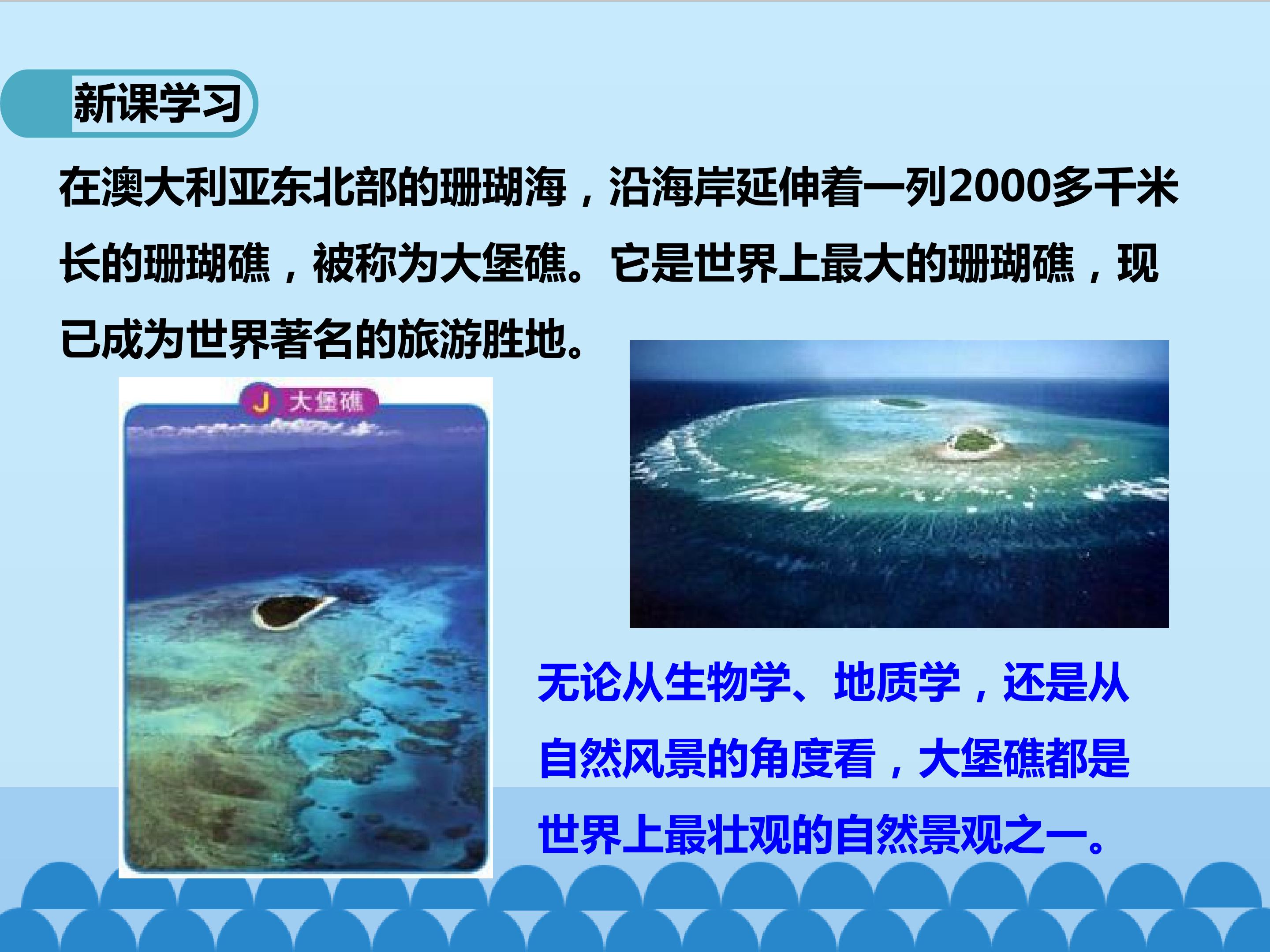 新课学习

在澳大利亚东北部的珊瑚海，沿海岸延伸着一列2000多千米长的珊瑚礁，被称为大堡礁。它是世界上最大的珊瑚礁，现已成为世界著名的旅游胜地。

J 大堡礁

无论从生物学、地质学，还是从自然风景的角度看，大堡礁都是世界上最壮观的自然景观之一。